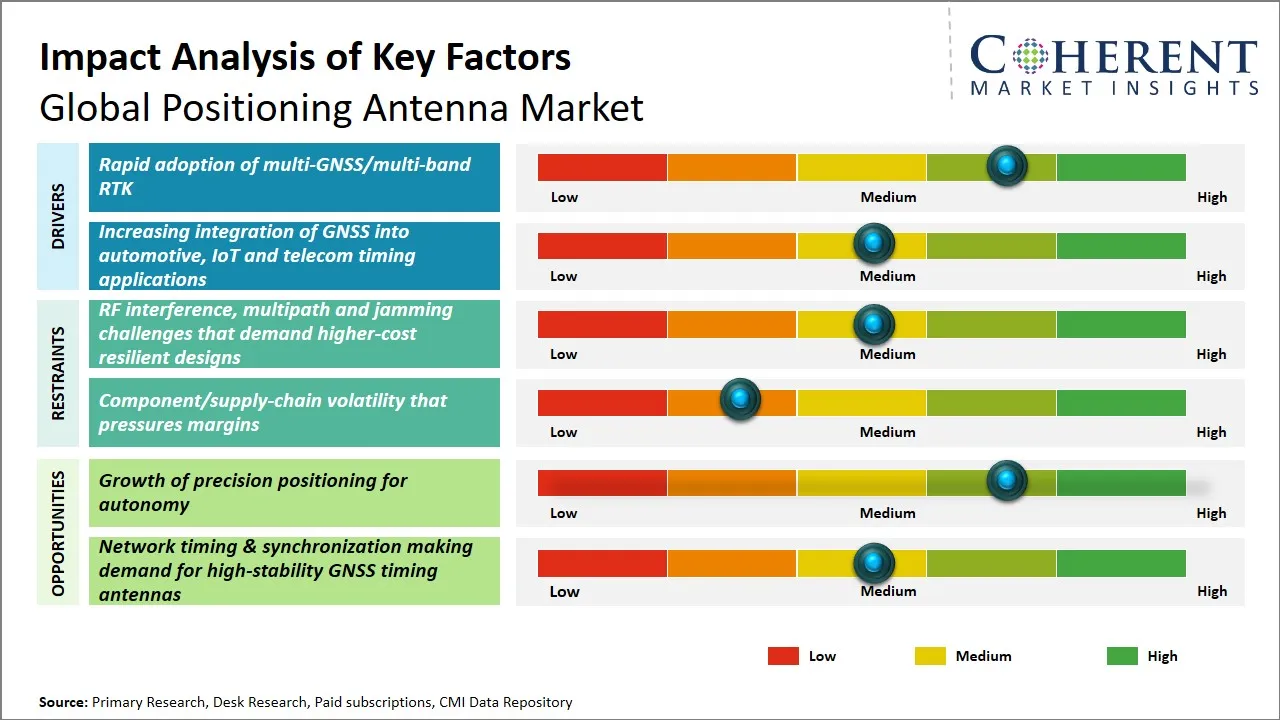 Impact Analysis of Key Factors
Global Positioning Antenna Market

COHERENT
MARKET INSIGHTS

DRIVERS

Rapid adoption of multi-GNSS/multi-band RTK

Low Medium High

Increasing integration of GNSS into automotive, IoT and telecom timing applications

Low Medium High

RESTRAINTS

RF interference, multipath and jamming challenges that demand higher-cost resilient designs

Low Medium High

Component/supply-chain volatility that pressures margins

Low Medium High

OPPORTUNITIES

Growth of precision positioning for autonomy

Low Medium High

Network timing & synchronization making demand for high-stability GNSS timing antennas

Low Medium High

Low Medium High

Source: Primary Research, Desk Research, Paid subscriptions, CMI Data Repository